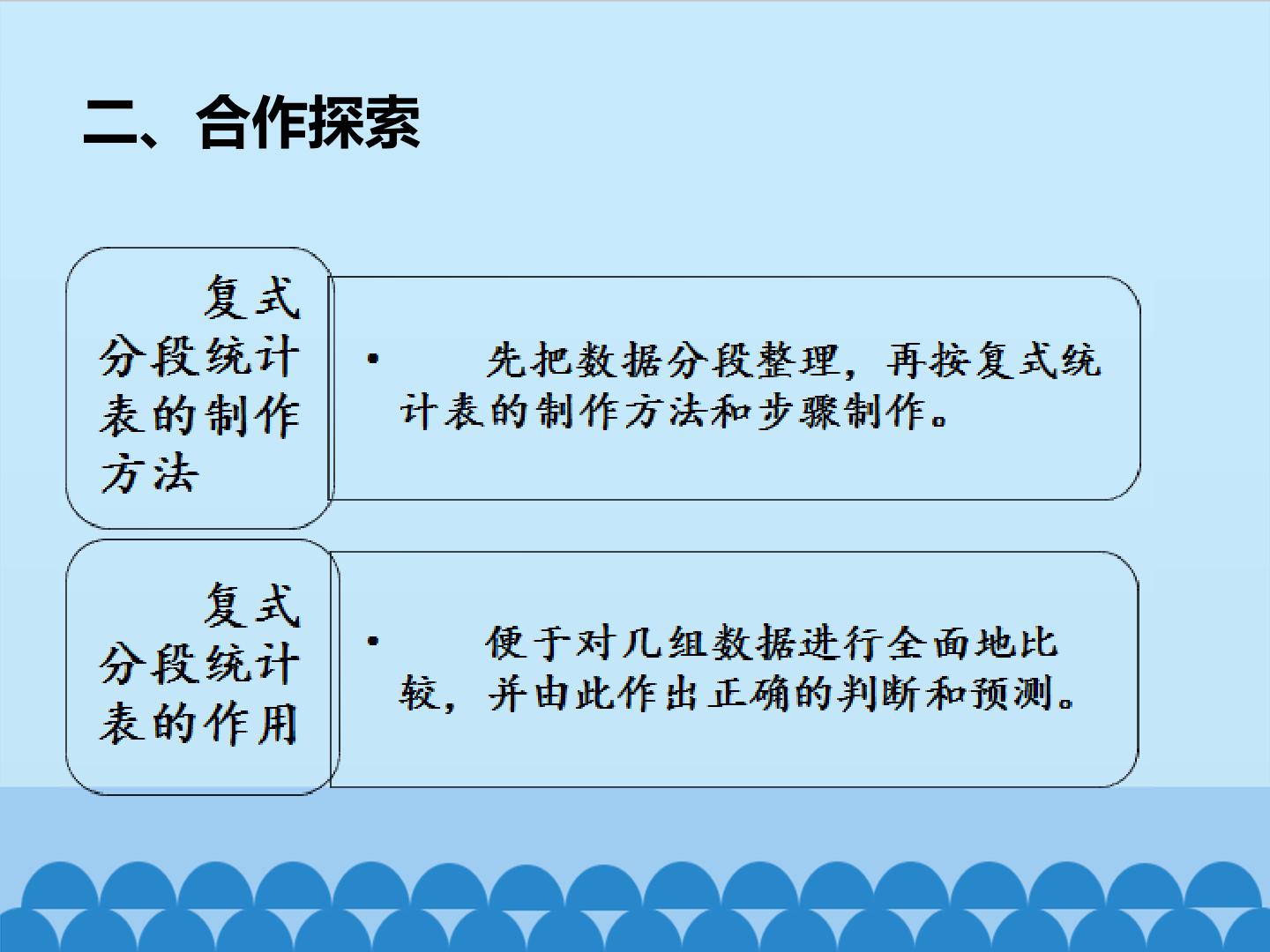 二、合作探索

复式分段统计表的制作方法

• 先把数据分段整理，再按复式统计表的制作方法和步骤制作。

复式分段统计表的作用

• 便于对几组数据进行全面地比较，并由此作出正确的判断和预测。